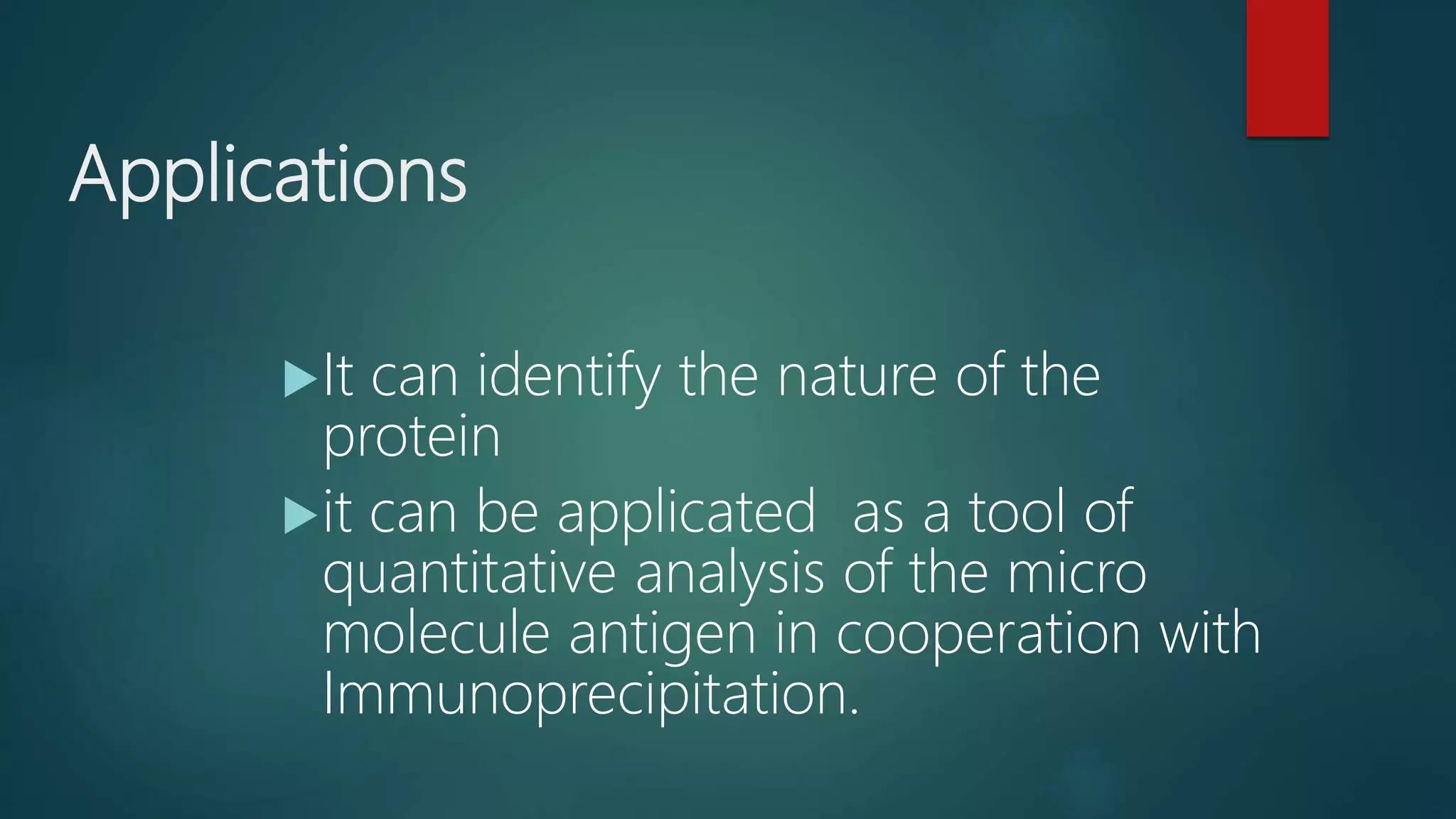 Applications

▶ It can identify the nature of the protein

▶ it can be applicated as a tool of quantitative analysis of the micro molecule antigen in cooperation with Immunoprecipitation.